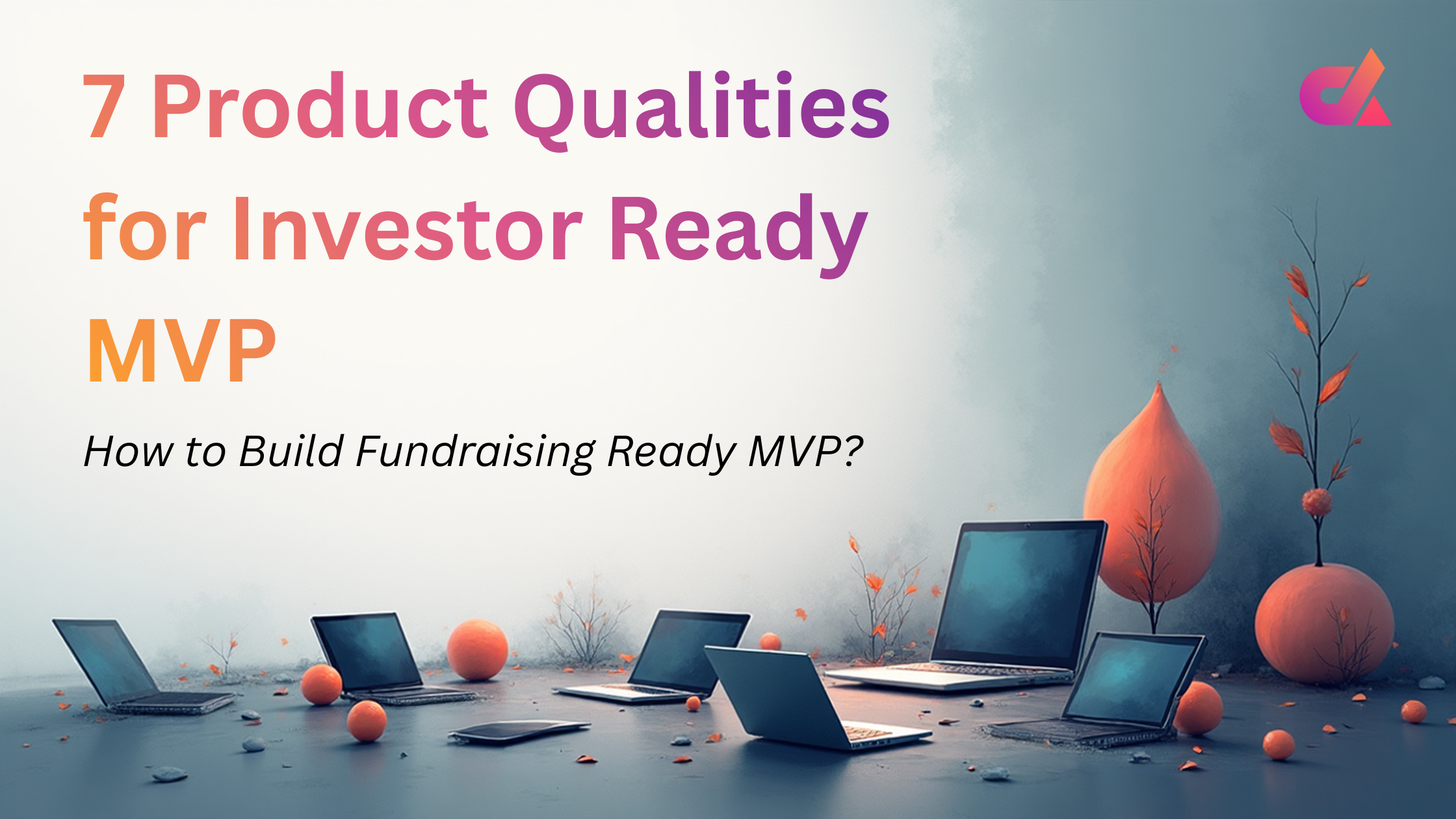 7 Product Qualities for Investor Ready MVP

How to Build Fundraising Ready MVP?